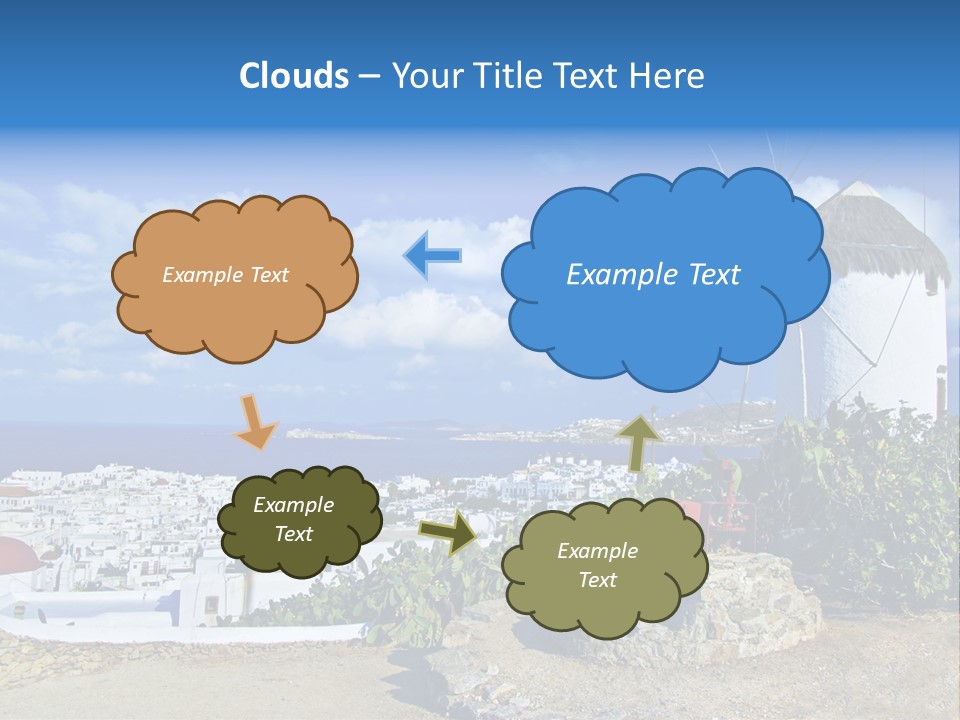 Clouds – Your Title Text Here

Example Text

Example Text

Example Text

Example Text